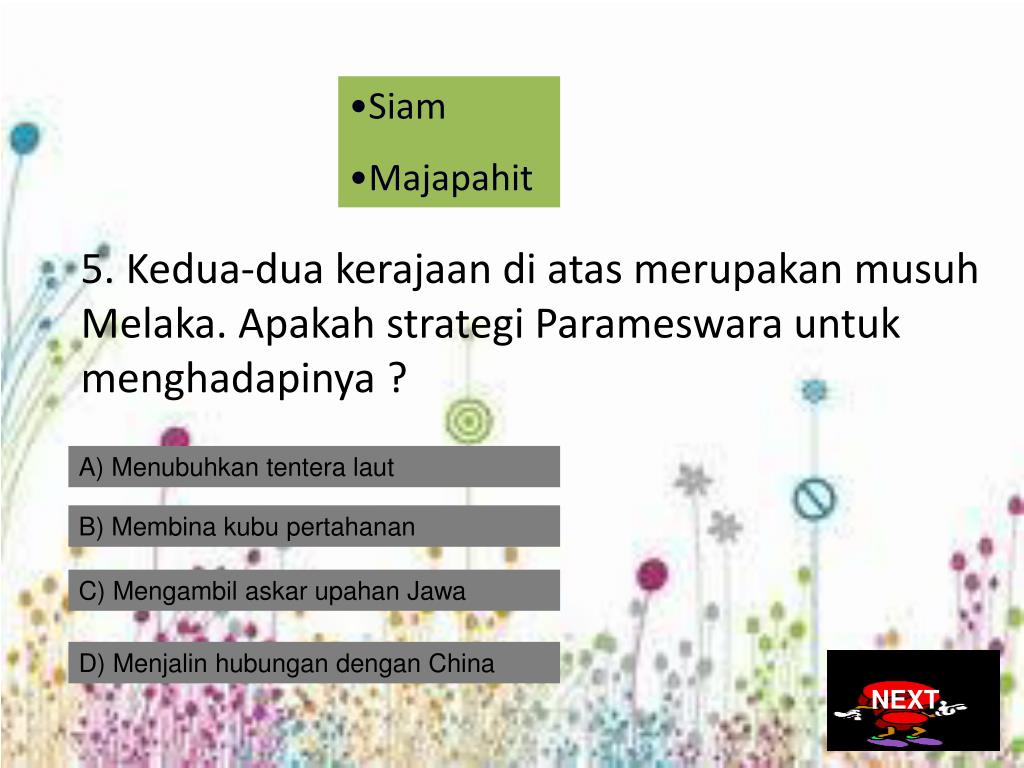 •Siam
•Majapahit

5. Kedua-dua kerajaan di atas merupakan musuh Melaka. Apakah strategi Parameswara untuk menghadapinya ?

A) Menubuhkan tentera laut

B) Membina kubu pertahanan

C) Mengambil askar upahan Jawa

D) Menjalin hubungan dengan China

NEXT